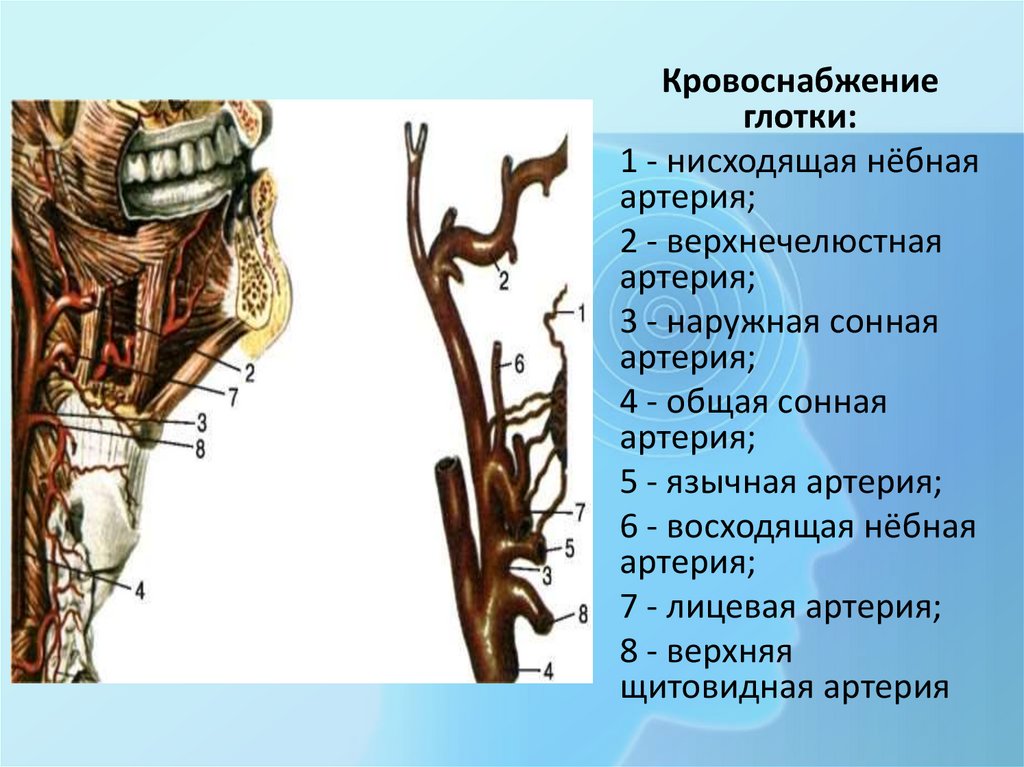 2
7
3
8
4

2
1
6
7
5
3
8
4

Кровоснабжение глотки:

1 - нисходящая нёбная артерия;

2 - верхнечелюстная артерия;

3 - наружная сонная артерия;

4 - общая сонная артерия;

5 - язычная артерия;

6 - восходящая нёбная артерия;

7 - лицевая артерия;

8 - верхняя щитовидная артерия